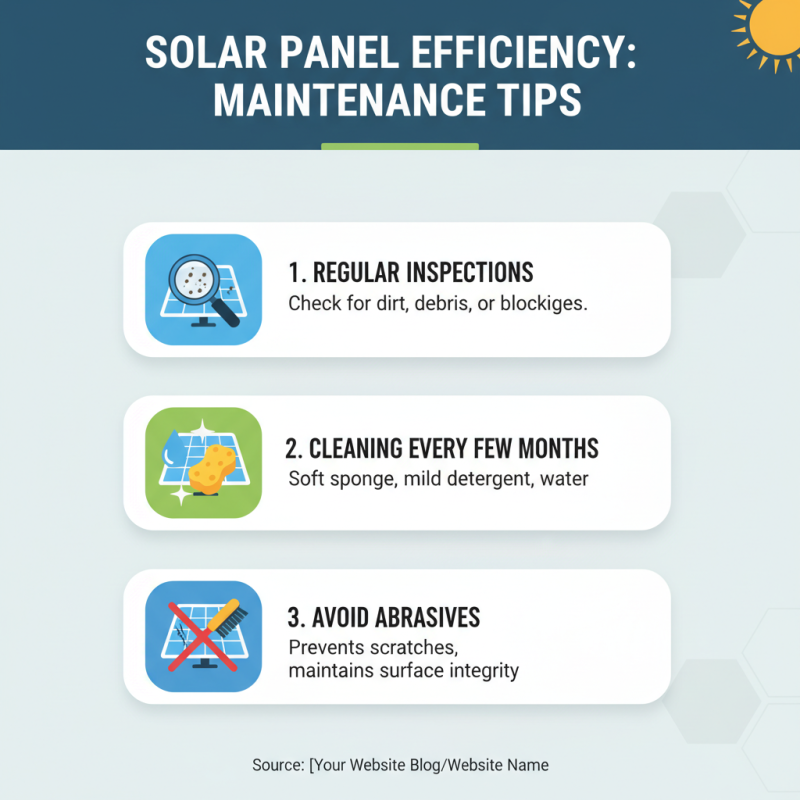 SOLAR PANEL EFFICIENCY: MAINTENANCE TIPS

1. REGULAR INSPECTIONS
Check for dirt, debris, or blockiges.

2. CLEANING EVERY FEW MONTHS
Soft sponge, mild detergent, water

3. AVOID ABRASIVES
Prevents scratches, maintains surface integrity

Source: [Your Website Blog/Website Name